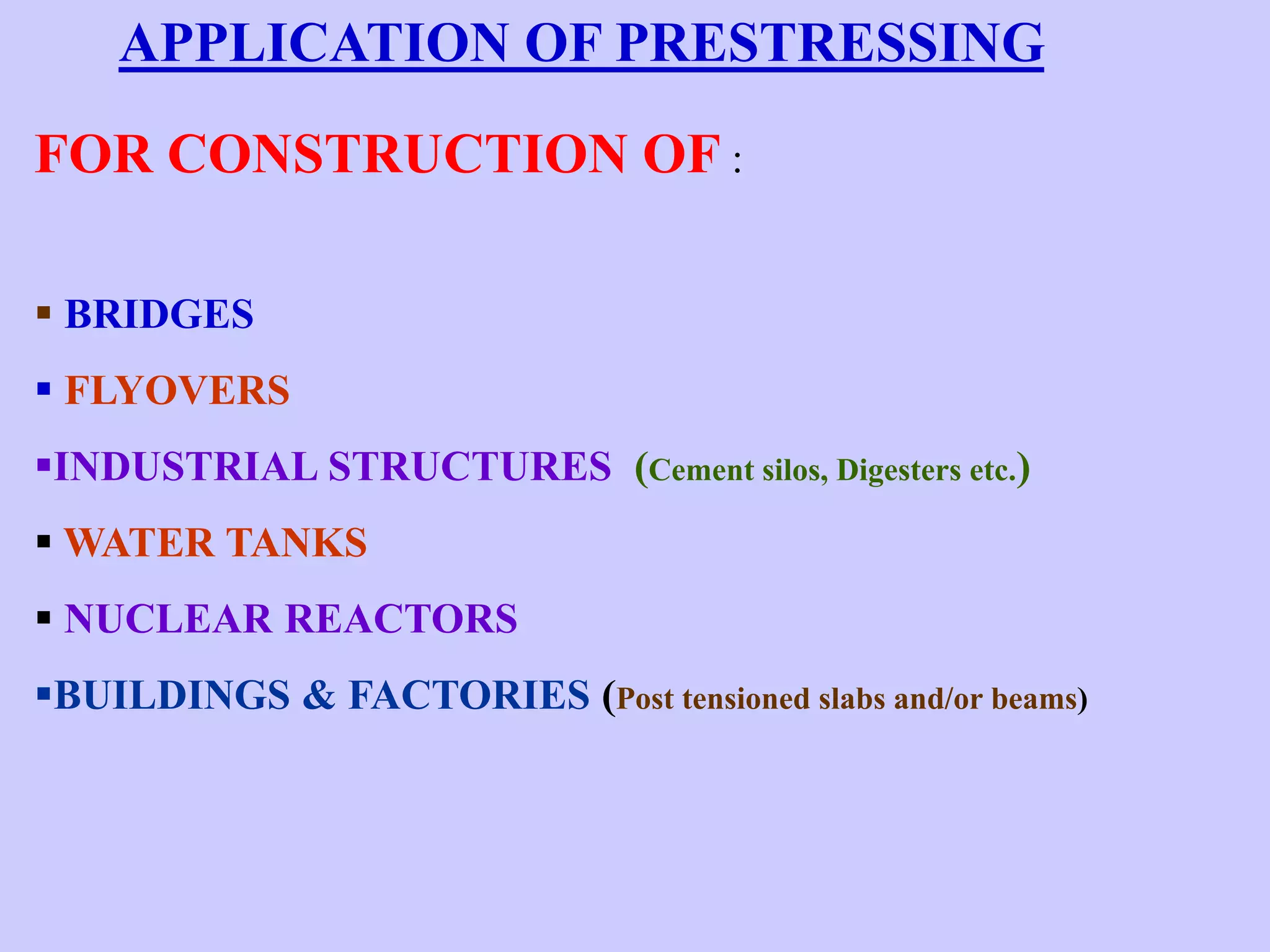 APPLICATION OF PRESTRESSING

FOR CONSTRUCTION OF :

▪ BRIDGES

▪ FLYOVERS

▪INDUSTRIAL STRUCTURES (Cement silos, Digesters etc.)

▪ WATER TANKS

▪ NUCLEAR REACTORS

▪BUILDINGS & FACTORIES (Post tensioned slabs and/or beams)